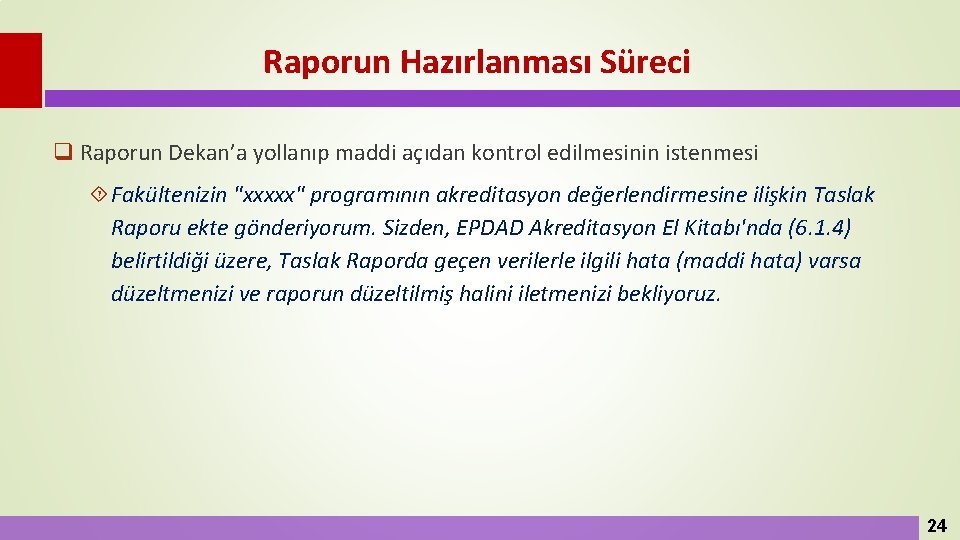 Raporun Hazırlanması Süreci

Raporun Dekan'a yollanıp maddi açıdan kontrol edilmesinin istenmesi

Fakültenizin "xxxxx" programının akreditasyon değerlendirmesine ilişkin Taslak Raporu ekte gönderiyorum. Sizden, EPDAD Akreditasyon El Kitabı'nda (6.1.4) belirtildiği üzere, Taslak Raporda geçen verilerle ilgili hata (maddi hata) varsa düzeltmenizi ve raporun düzeltilmiş halini iletmenizi bekliyoruz.

24